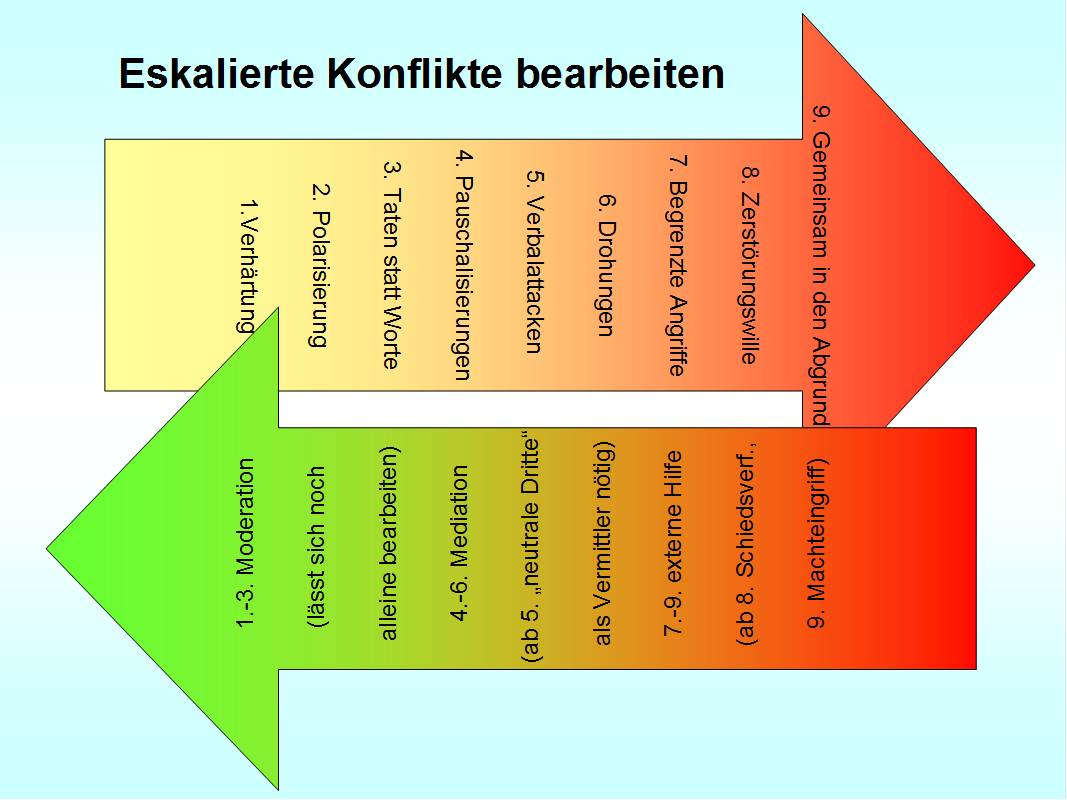 Eskalierte Konflikte bearbeiten

1.Verhärtung

2. Polarisierung

3. Taten statt Worte

4. Pauschalisierungen

5. Verbalattacken

6. Drohungen

7. Begrenzte Angriffe

8. Zerstörungswille

9. Gemeinsam in den Abgrund

1.-3. Moderation

(lässt sich noch

alleine bearbeiten)

4.-6. Mediation

(ab 5. „neutrale Dritte“

als Vermittler nötig)

7.-9. externe Hilfe

(ab 8. Schiedsverf.,

9. Machteingriff)